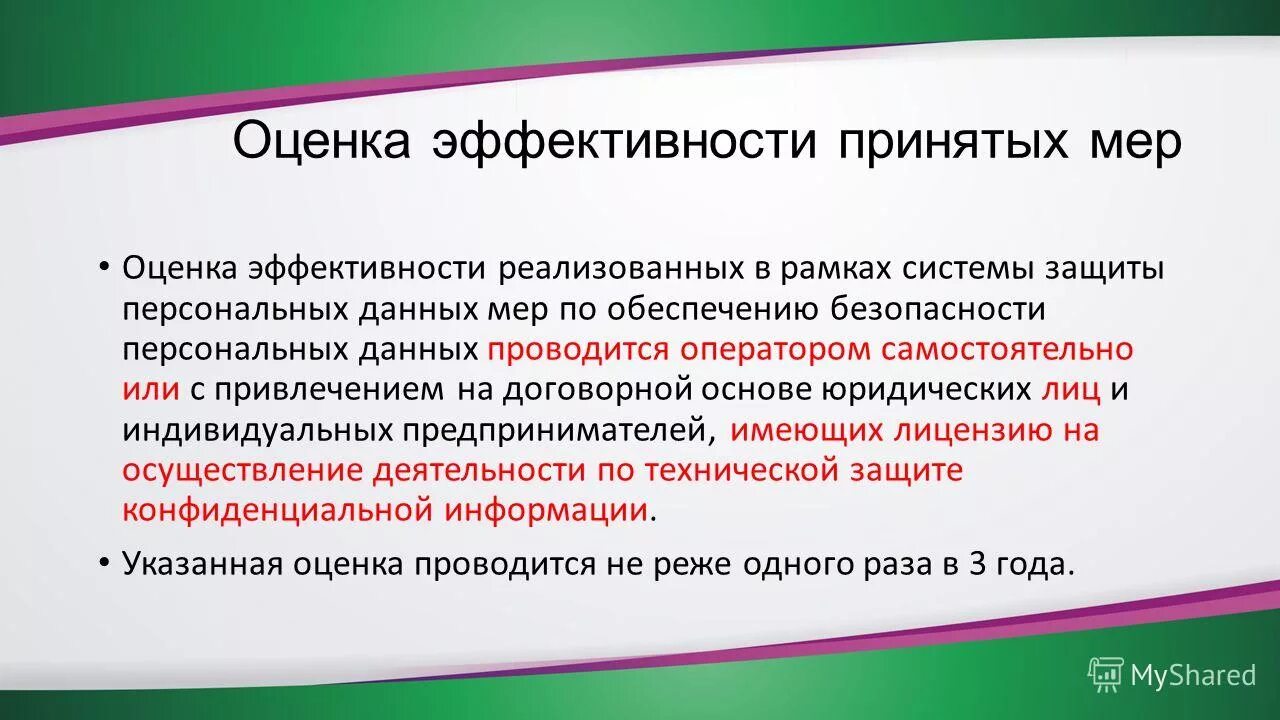 Оценка эффективности принятых мер

• Оценка эффективности реализованных в рамках системы защиты персональных данных мер по обеспечению безопасности персональных данных проводится оператором самостоятельно или с привлечением на договорной основе юридических лиц и индивидуальных предпринимателей, имеющих лицензию на осуществление деятельности по технической защите конфиденциальной информации.

• Указанная оценка проводится не реже одного раза в 3 года.

MyShared